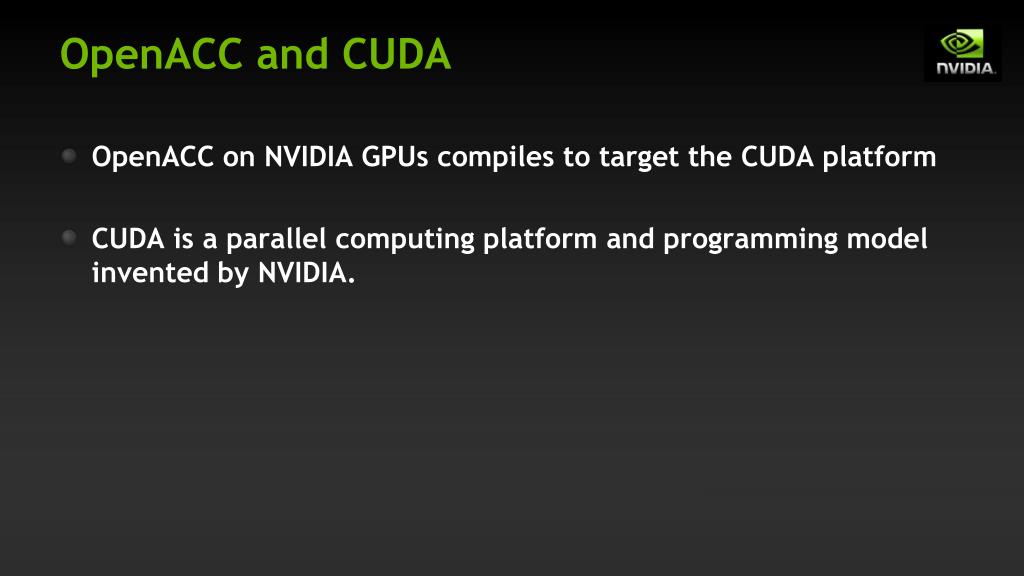 OpenACC and CUDA

NVIDIA.

OpenACC on NVIDIA GPUs compiles to target the CUDA platform

CUDA is a parallel computing platform and programming model invented by NVIDIA.